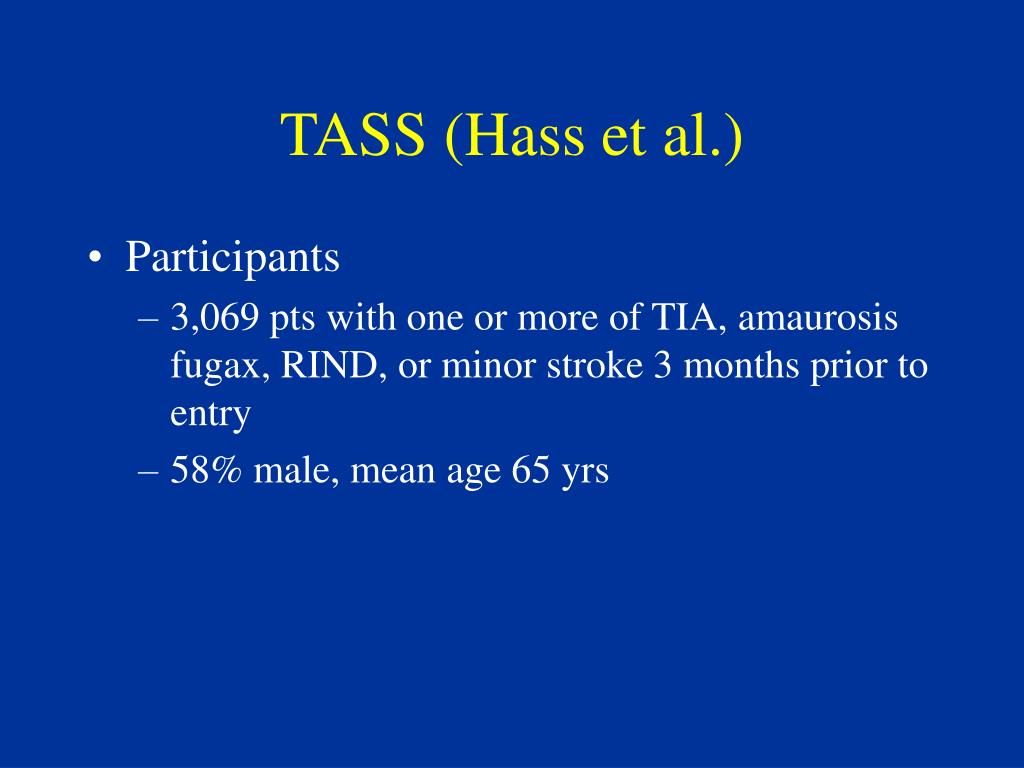 TASS (Hass et al.)

• Participants
– 3,069 pts with one or more of TIA, amaurosis fugax, RIND, or minor stroke 3 months prior to entry
– 58% male, mean age 65 yrs